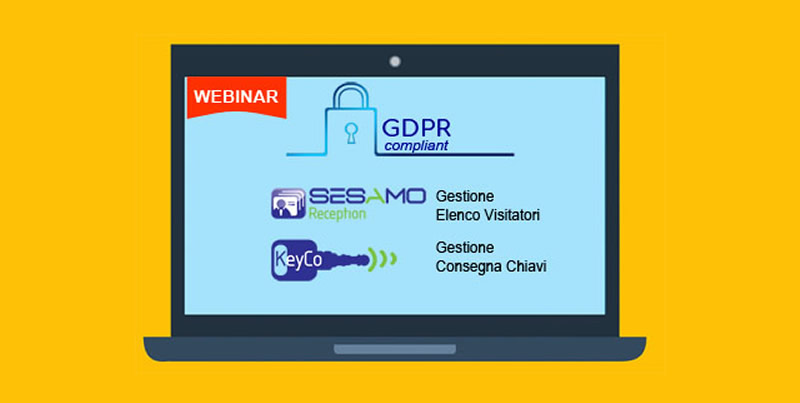 WEBINAR

GDPR
compliant

SESAMO
Reception

Gestione
Elenco Visitatori

KeyCo

Gestione
Consegna Chiavi